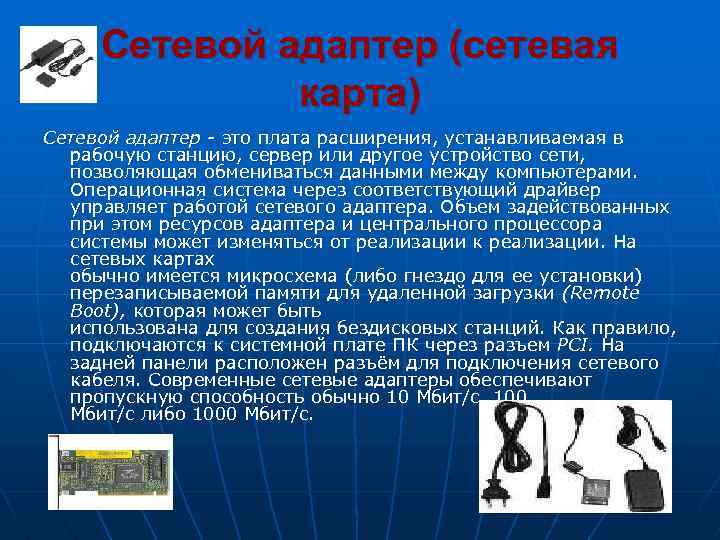 Сетевой адаптер (сетевая карта)

Сетевой адаптер - это плата расширения, устанавливаемая в рабочую станцию, сервер или другое устройство сети, позволяющая обмениваться данными между компьютерами. Операционная система через соответствующий драйвер управляет работой сетевого адаптера. Объем задействованных при этом ресурсов адаптера и центрального процессора системы может изменяться от реализации к реализации. На сетевых картах
обычно имеется микросхема (либо гнездо для ее установки) перезаписываемой памяти для удаленной загрузки (Remote Boot), которая может быть
использована для создания бездисковых станций. Как правило, подключаются к системной плате ПК через разъем PCI. На задней панели расположен разъём для подключения сетевого кабеля. Современные сетевые адаптеры обеспечивают пропускную способность обычно 10 Мбит/с, 100
Мбит/с либо 1000 Мбит/с.